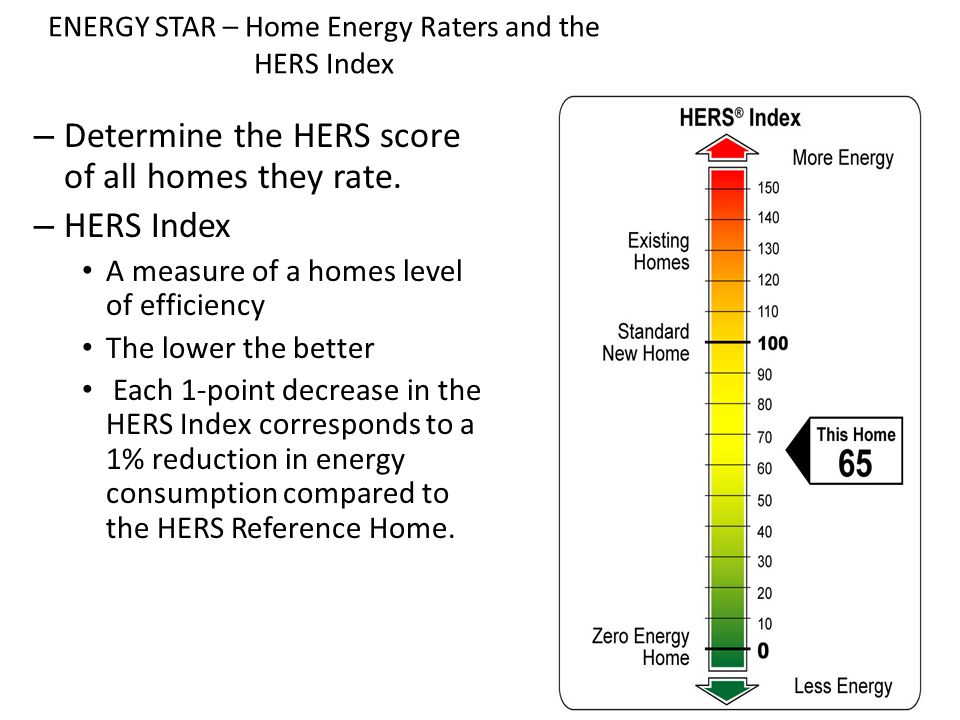 ENERGY STAR – Home Energy Raters and the HERS Index

– Determine the HERS score of all homes they rate.

– HERS Index

• A measure of a homes level of efficiency

• The lower the better

• Each 1-point decrease in the HERS Index corresponds to a 1% reduction in energy consumption compared to the HERS Reference Home.

HERS® Index

More Energy

150
140
130
120
110
100
90
80
70
60
50
40
30
20
10
0

Existing Homes

Standard New Home

This Home 65

Zero Energy Home

Less Energy